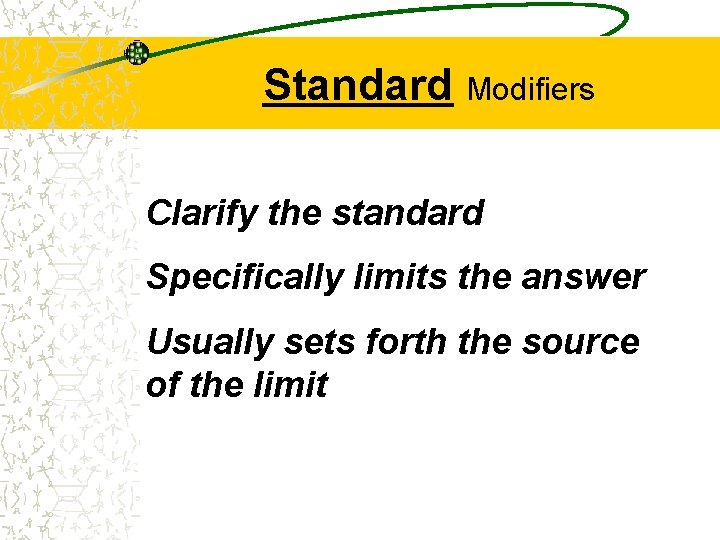 Standard Modifiers

Clarify the standard

Specifically limits the answer

Usually sets forth the source of the limit